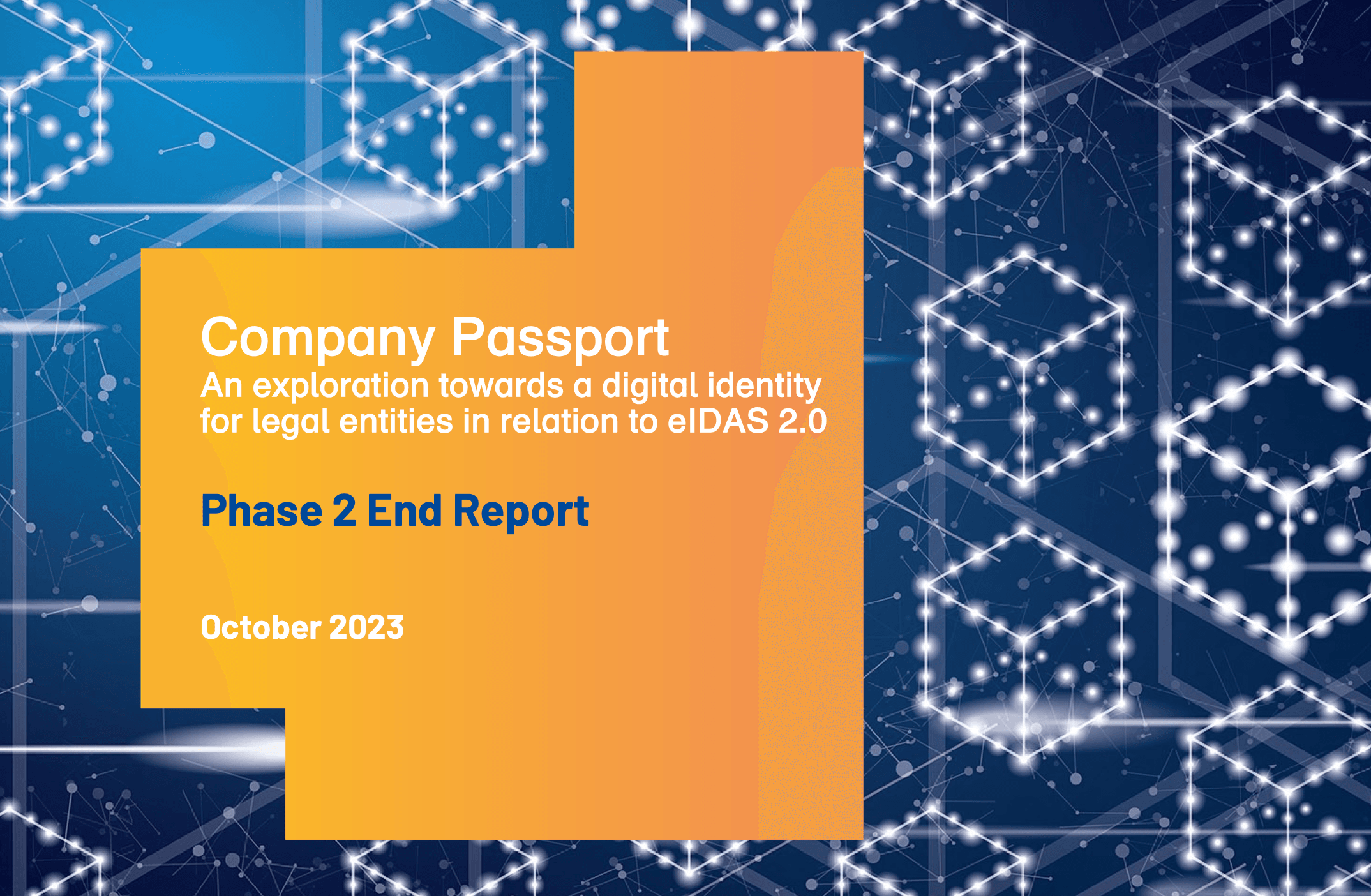 Company Passport
An exploration towards a digital identity for legal entities in relation to eIDAS 2.0

Phase 2 End Report

October 2023